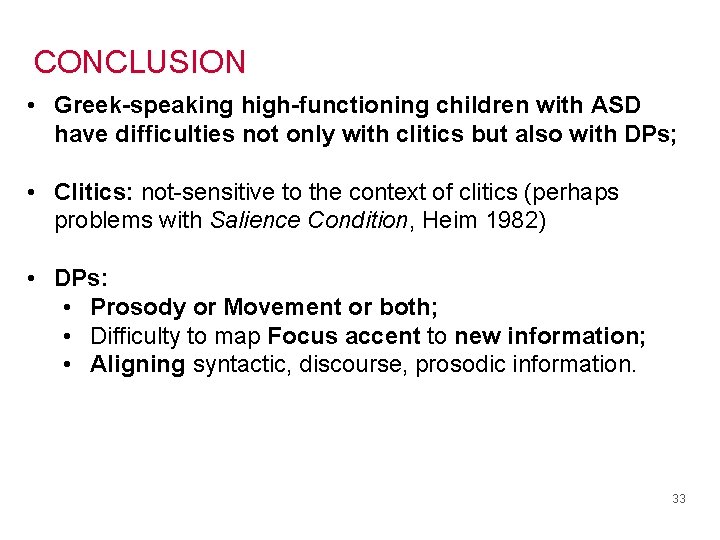 CONCLUSION

• Greek-speaking high-functioning children with ASD have difficulties not only with clitics but also with DPs;

• Clitics: not-sensitive to the context of clitics (perhaps problems with Salience Condition, Heim 1982)

• DPs:
  • Prosody or Movement or both;
  • Difficulty to map Focus accent to new information;
  • Aligning syntactic, discourse, prosodic information.

33